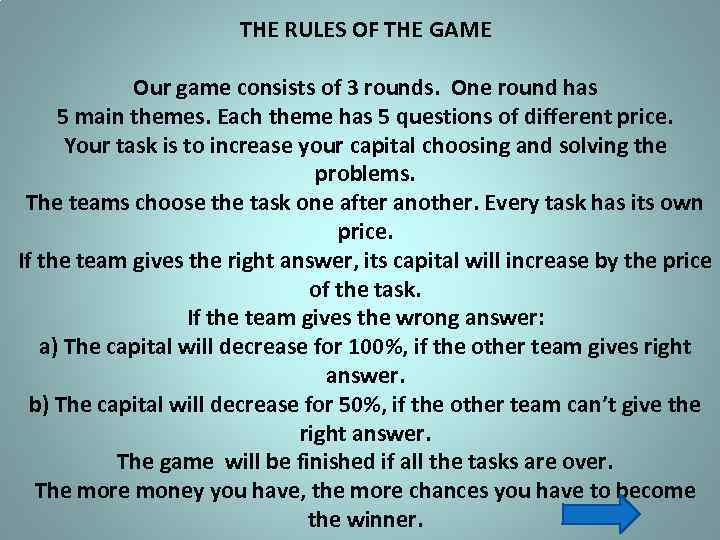 THE RULES OF THE GAME

Our game consists of 3 rounds. One round has 5 main themes. Each theme has 5 questions of different price. Your task is to increase your capital choosing and solving the problems.
The teams choose the task one after another. Every task has its own price.
If the team gives the right answer, its capital will increase by the price of the task.
If the team gives the wrong answer:
a) The capital will decrease for 100%, if the other team gives right answer.
b) The capital will decrease for 50%, if the other team can't give the right answer.
The game will be finished if all the tasks are over.
The more money you have, the more chances you have to become the winner.